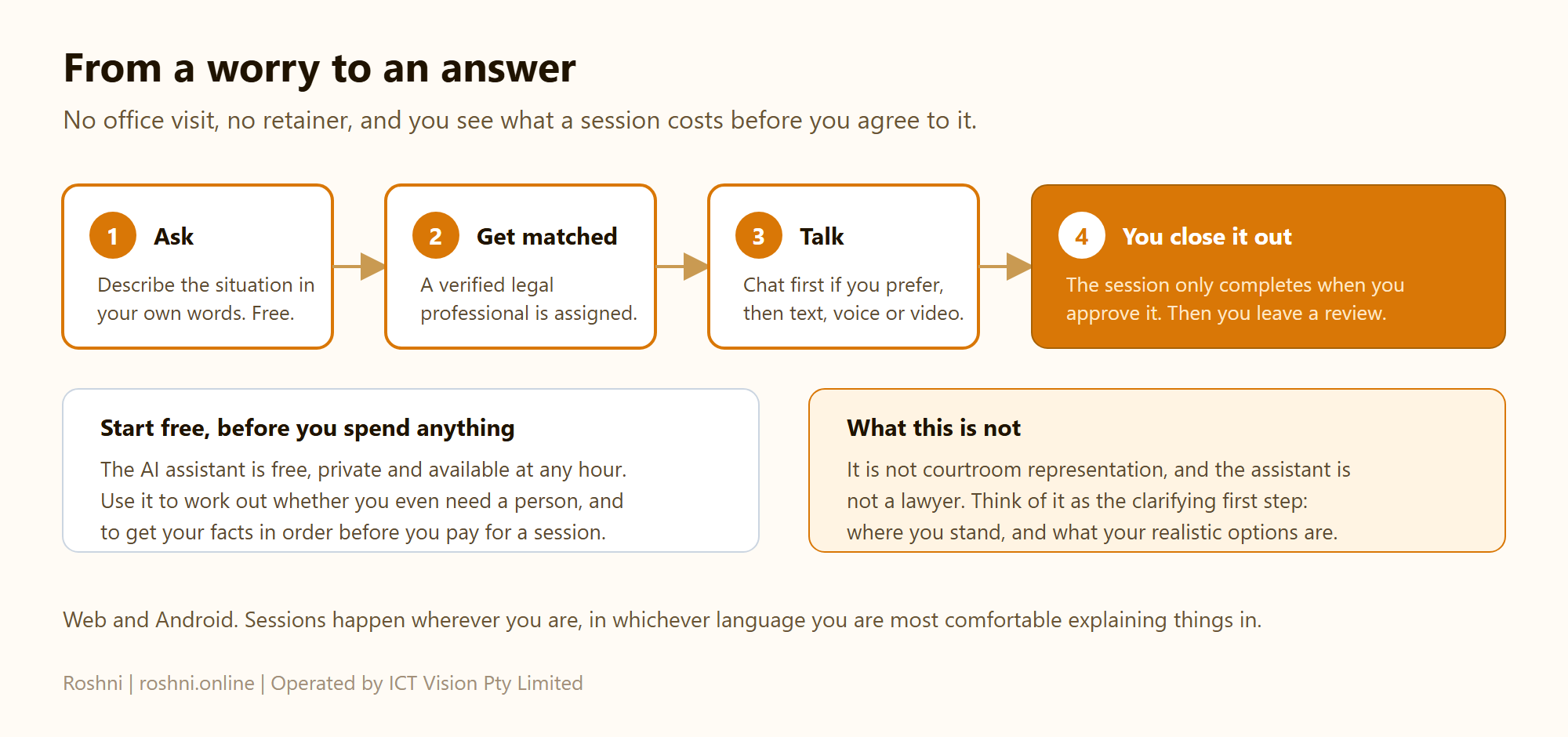 From a worry to an answer

No office visit, no retainer, and you see what a session costs before you agree to it.

1 Ask

Describe the situation in your own words. Free.

2 Get matched

A verified legal professional is assigned.

3 Talk

Chat first if you prefer, then text, voice or video.

4 You close it out

The session only completes when you approve it. Then you leave a review.

Start free, before you spend anything

The AI assistant is free, private and available at any hour. Use it to work out whether you even need a person, and to get your facts in order before you pay for a session.

What this is not

It is not courtroom representation, and the assistant is not a lawyer. Think of it as the clarifying first step: where you stand, and what your realistic options are.

Web and Android. Sessions happen wherever you are, in whichever language you are most comfortable explaining things in.

Roshni | roshni.online | Operated by ICT Vision Pty Limited